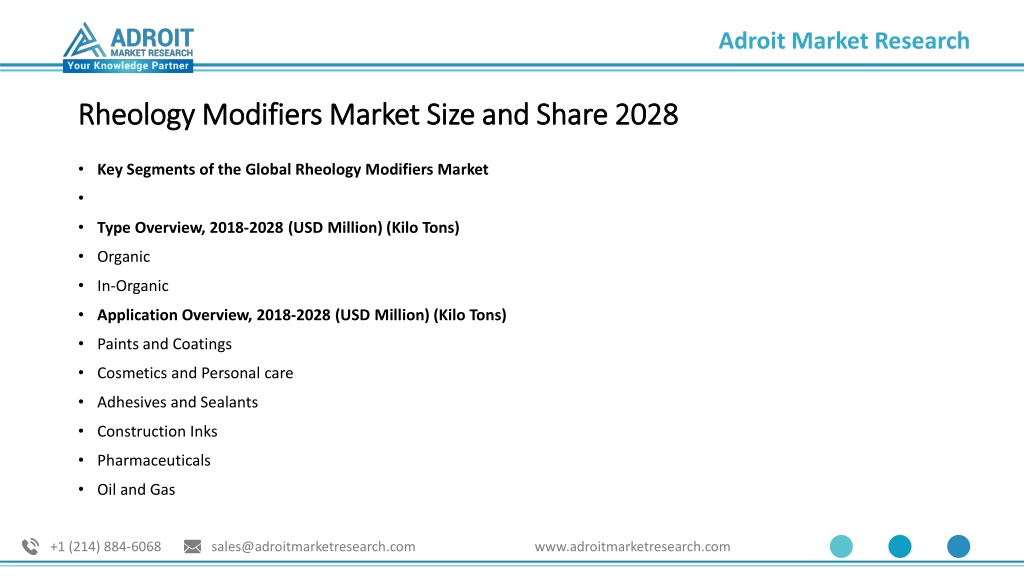 ADROIT
MARKET RESEARCH
Your Knowledge Partner

Adroit Market Research

Rheology Modifiers Market Size and Share 2028

• Key Segments of the Global Rheology Modifiers Market
•
• Type Overview, 2018-2028 (USD Million) (Kilo Tons)
• Organic
• In-Organic
• Application Overview, 2018-2028 (USD Million) (Kilo Tons)
• Paints and Coatings
• Cosmetics and Personal care
• Adhesives and Sealants
• Construction Inks
• Pharmaceuticals
• Oil and Gas

+1 (214) 884-6068 sales@adroitmarketresearch.com www.adroitmarketresearch.com